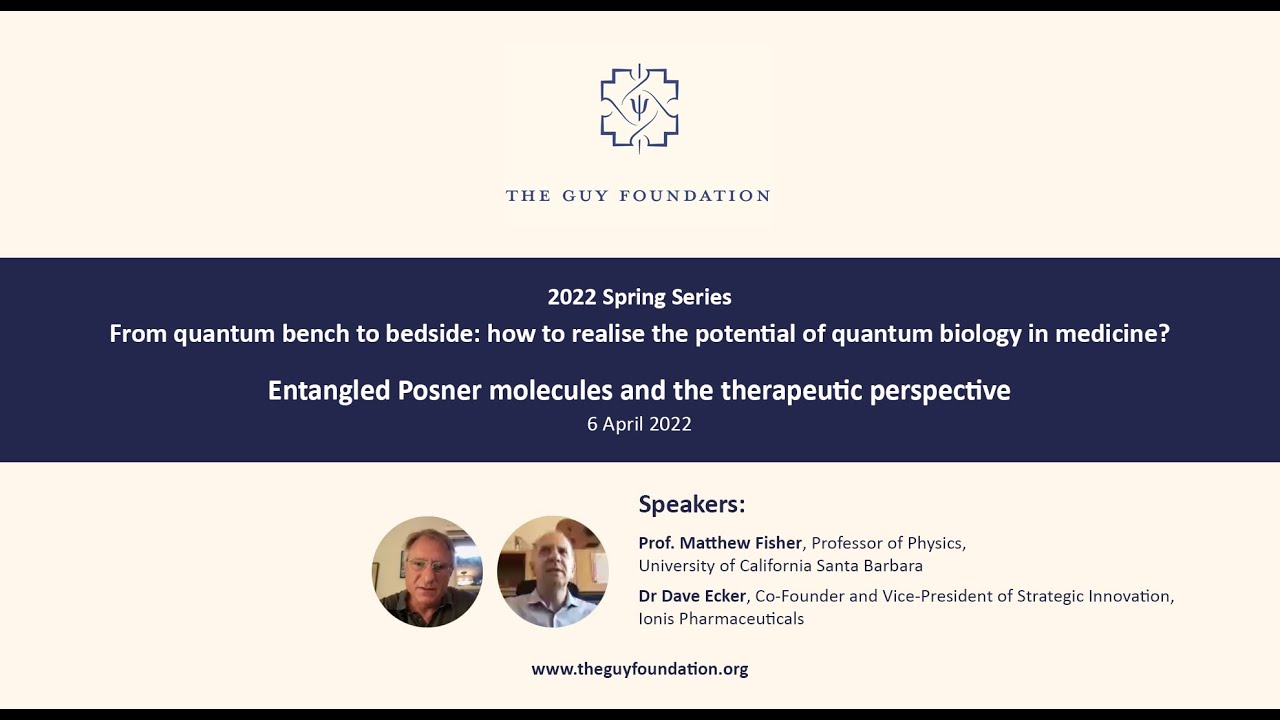 THE GUY FOUNDATION

2022 Spring Series
From quantum bench to bedside: how to realise the potential of quantum biology in medicine?

Entangled Posner molecules and the therapeutic perspective
6 April 2022

Speakers:
Prof. Matthew Fisher, Professor of Physics, University of California Santa Barbara
Dr Dave Ecker, Co-Founder and Vice-President of Strategic Innovation, Ionis Pharmaceuticals

www.theguyfoundation.org